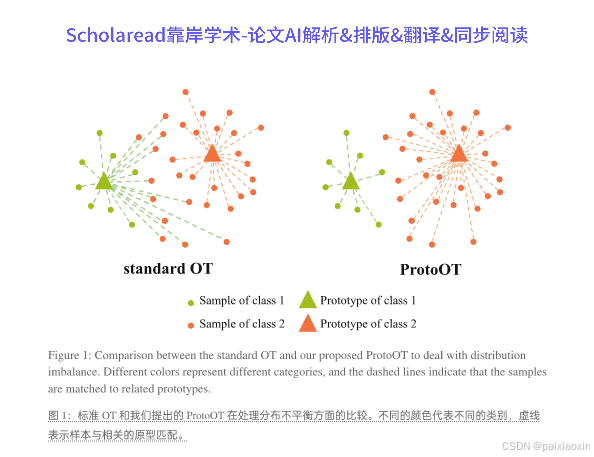 Scholaread靠岸学术-论文AI解析&排版&翻译&同步阅读

standard OT

ProtoOT

Sample of class 1
Prototype of class 1
Sample of class 2
Prototype of class 2

Figure 1: Comparison between the standard OT and our proposed ProtoOT to deal with distribution imbalance. Different colors represent different categories, and the dashed lines indicate that the samples are matched to related prototypes.

图 1：标准 OT 和我们提出的 ProtoOT 在处理分布不平衡方面的比较。不同的颜色代表不同的类别，虚线表示样本与相关的原型匹配。

CSDN @paixiaoxin